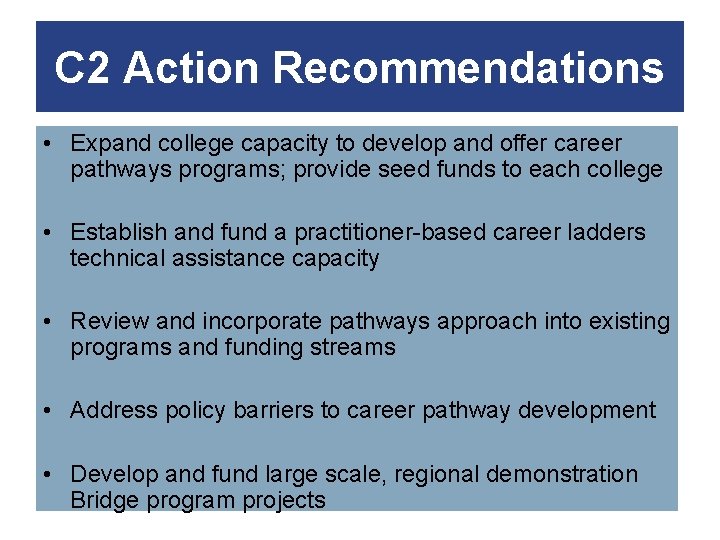 C2 Action Recommendations

• Expand college capacity to develop and offer career pathways programs; provide seed funds to each college

• Establish and fund a practitioner-based career ladders technical assistance capacity

• Review and incorporate pathways approach into existing programs and funding streams

• Address policy barriers to career pathway development

• Develop and fund large scale, regional demonstration Bridge program projects